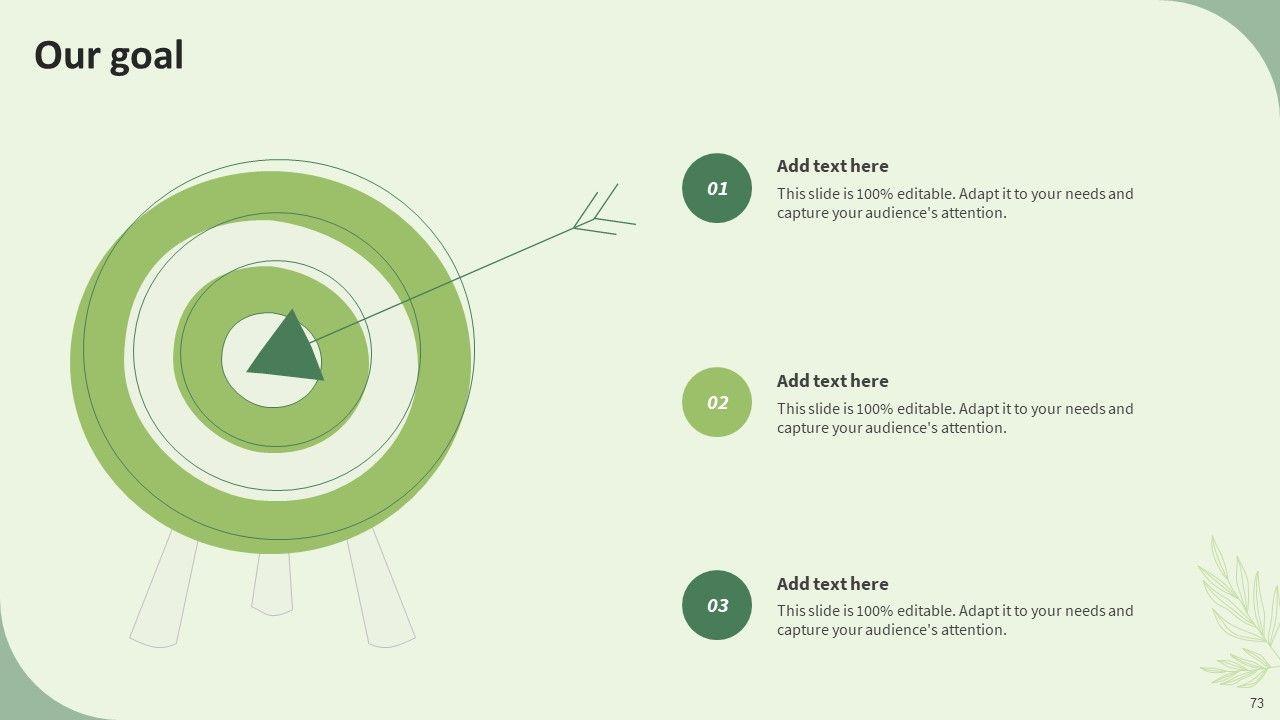 Our goal

01

Add text here

This slide is 100% editable. Adapt it to your needs and capture your audience's attention.

02

Add text here

This slide is 100% editable. Adapt it to your needs and capture your audience's attention.

03

Add text here

This slide is 100% editable. Adapt it to your needs and capture your audience's attention.

73